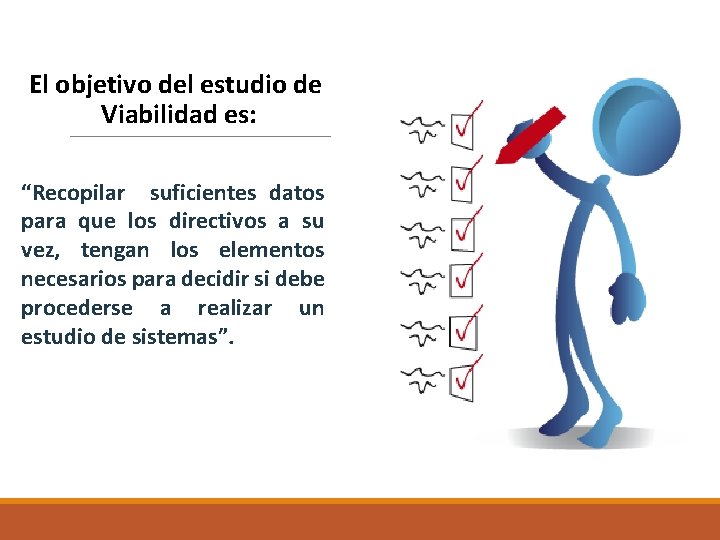 El objetivo del estudio de Viabilidad es:

"Recopilar suficientes datos para que los directivos a su vez, tengan los elementos necesarios para decidir si debe procederse a realizar un estudio de sistemas".